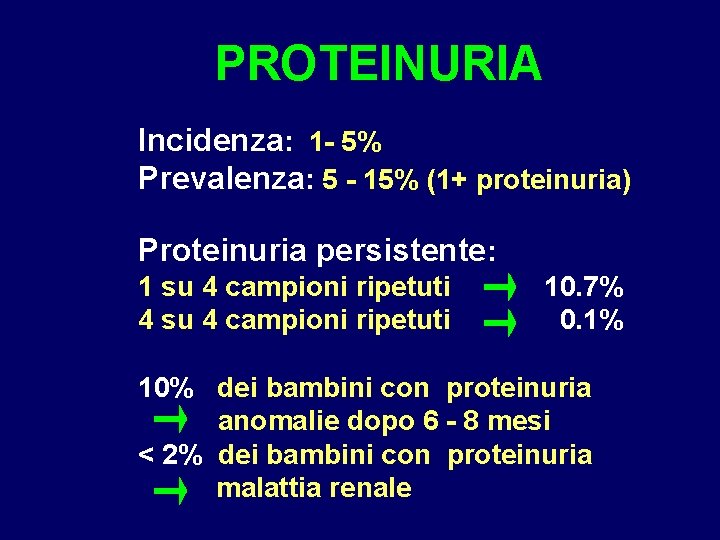 PROTEINURIA

Incidenza: 1- 5%
Prevalenza: 5 - 15% (1+ proteinuria)

Proteinuria persistente:
1 su 4 campioni ripetuti → 10.7%
4 su 4 campioni ripetuti → 0.1%

10% dei bambini con proteinuria
→ anomalie dopo 6 - 8 mesi
< 2% dei bambini con proteinuria
→ malattia renale